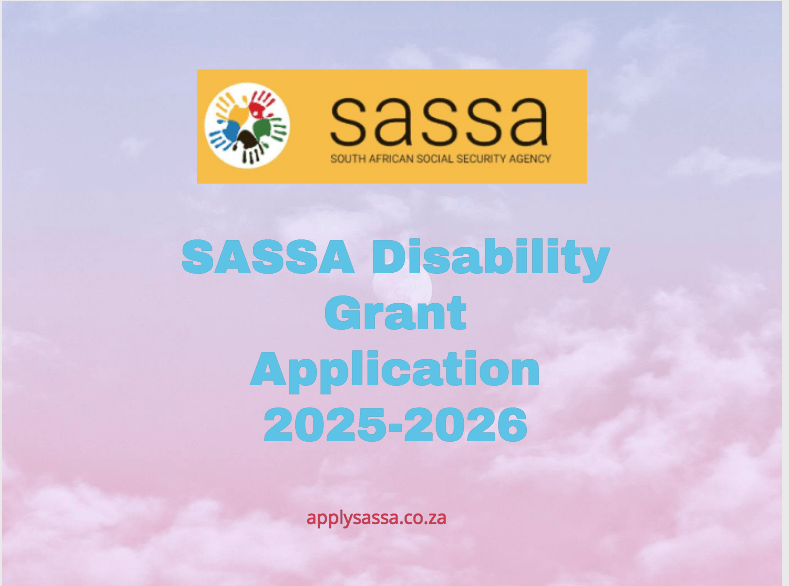 sassa
SOUTH AFRICAN SOCIAL SECURITY AGENCY

SASSA Disability Grant Application 2025-2026

applysassa.co.za